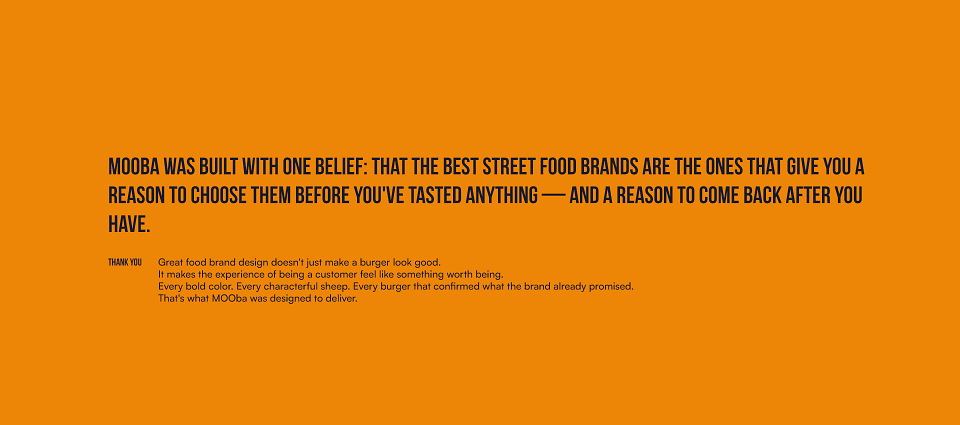 MOOBA WAS BUILT WITH ONE BELIEF: THAT THE BEST STREET FOOD BRANDS ARE THE ONES THAT GIVE YOU A REASON TO CHOOSE THEM BEFORE YOU'VE TASTED ANYTHING — AND A REASON TO COME BACK AFTER YOU HAVE.

THANK YOU

Great food brand design doesn't just make a burger look good.
It makes the experience of being a customer feel like something worth being.
Every bold color. Every characterful sheep. Every burger that confirmed what the brand already promised.
That's what MOOba was designed to deliver.